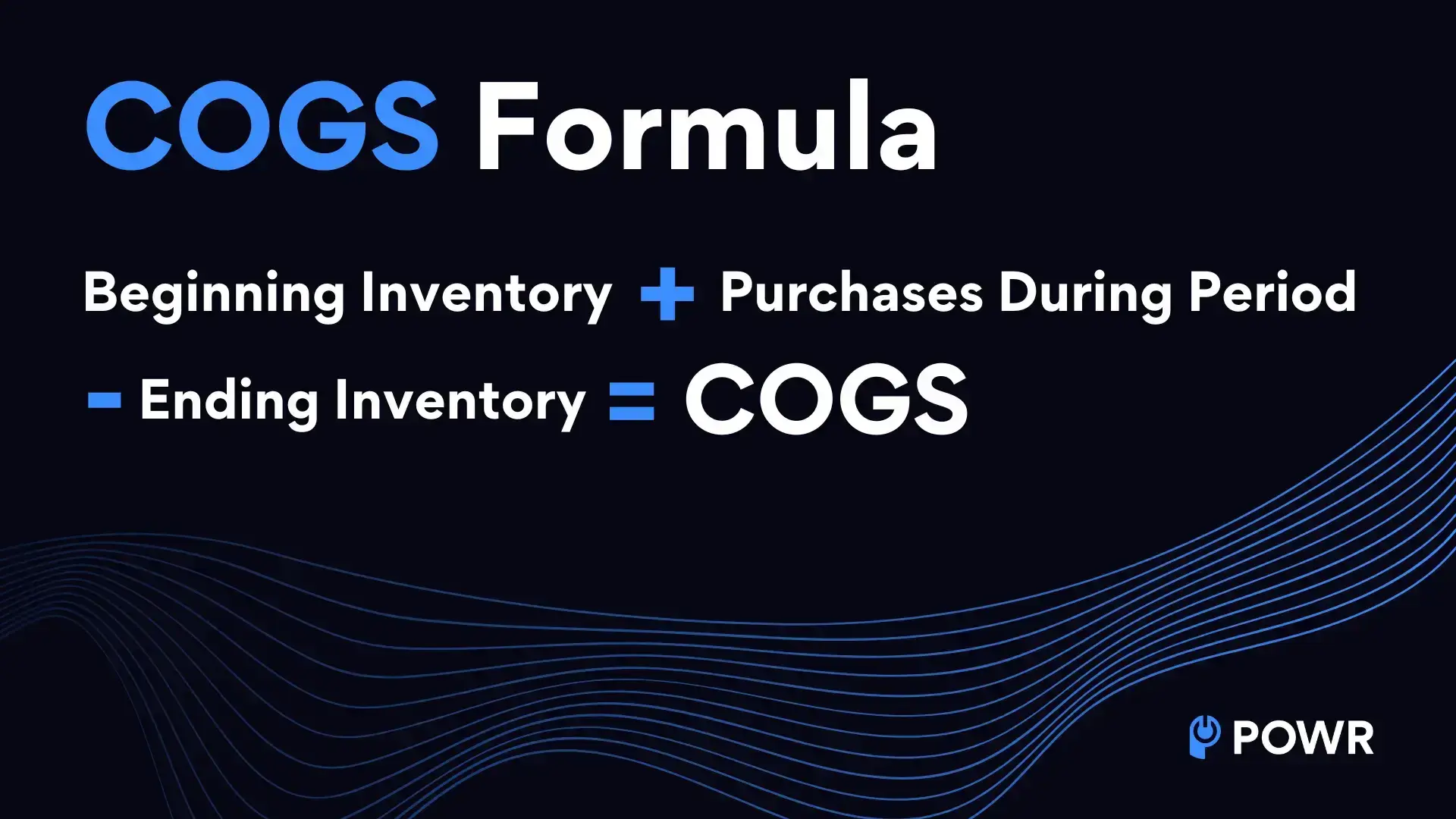 COGS Formula

Beginning Inventory + Purchases During Period

− Ending Inventory = COGS

POWR